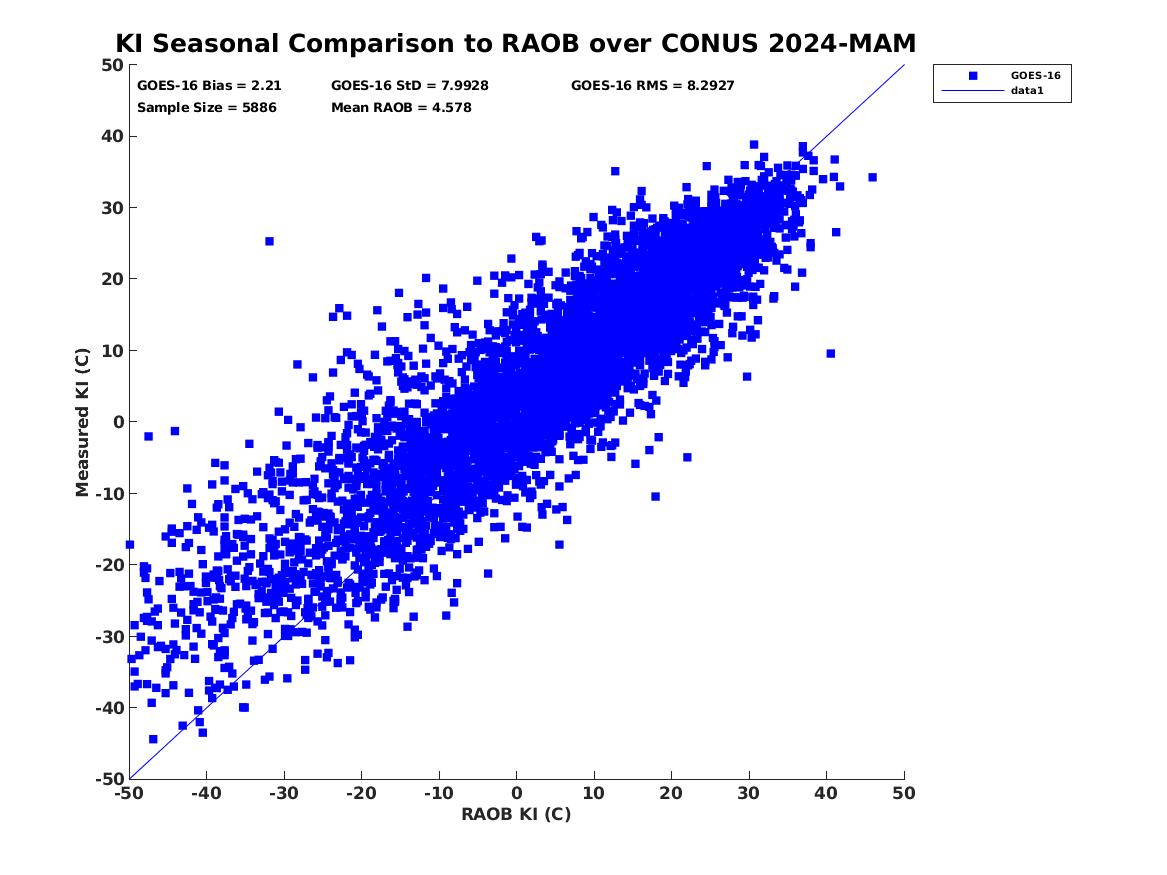 KI Seasonal Comparison to RAOB over CONUS 2024-MAM

GOES-16 Bias = 2.21
GOES-16 StD = 7.9928
GOES-16 RMS = 8.2927
Sample Size = 5886
Mean RAOB = 4.578

GOES-16
data1

Measured KI (C)

50
40
30
20
10
0
-10
-20
-30
-40
-50

-50 -40 -30 -20 -10 0 10 20 30 40 50

RAOB KI (C)